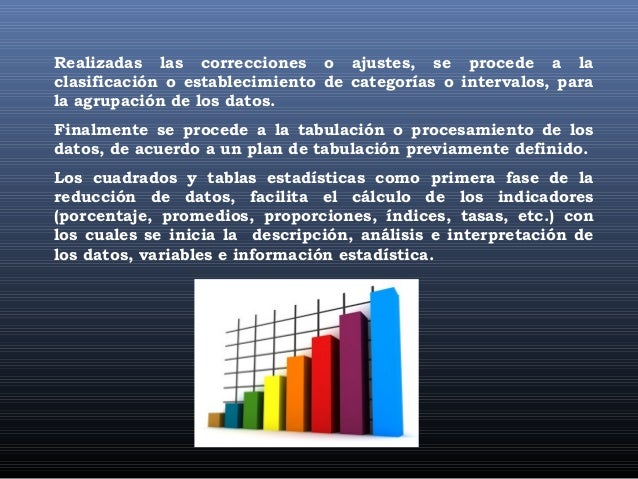 Realizadas las correcciones o ajustes, se procede a la clasificación o establecimiento de categorías o intervalos, para la agrupación de los datos.

Finalmente se procede a la tabulación o procesamiento de los datos, de acuerdo a un plan de tabulación previamente definido.

Los cuadrados y tablas estadísticas como primera fase de la reducción de datos, facilita el cálculo de los indicadores (porcentaje, promedios, proporciones, índices, tasas, etc.) con los cuales se inicia la descripción, análisis e interpretación de los datos, variables e información estadística.